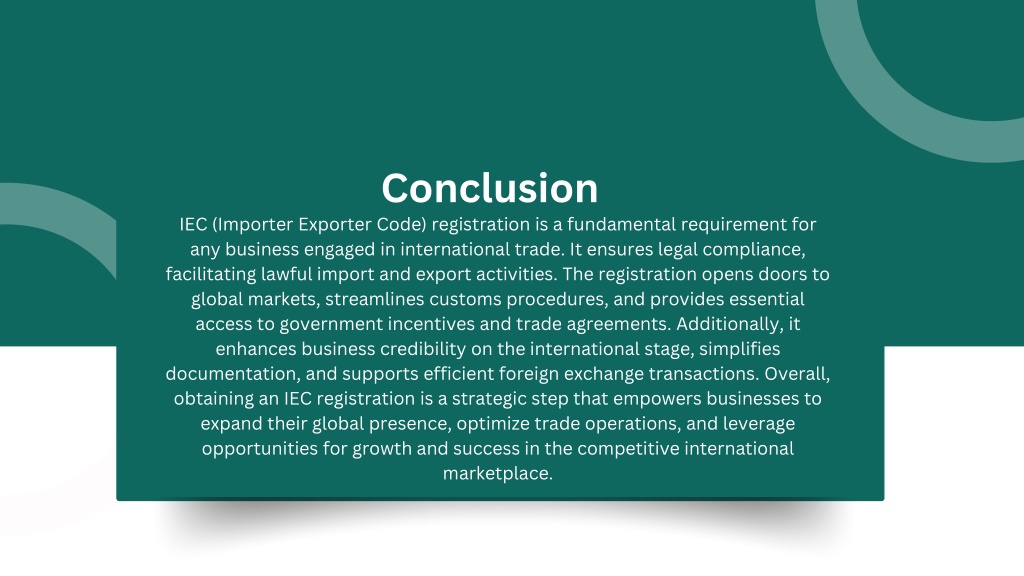 Conclusion

IEC (Importer Exporter Code) registration is a fundamental requirement for any business engaged in international trade. It ensures legal compliance, facilitating lawful import and export activities. The registration opens doors to global markets, streamlines customs procedures, and provides essential access to government incentives and trade agreements. Additionally, it enhances business credibility on the international stage, simplifies documentation, and supports efficient foreign exchange transactions. Overall, obtaining an IEC registration is a strategic step that empowers businesses to expand their global presence, optimize trade operations, and leverage opportunities for growth and success in the competitive international marketplace.